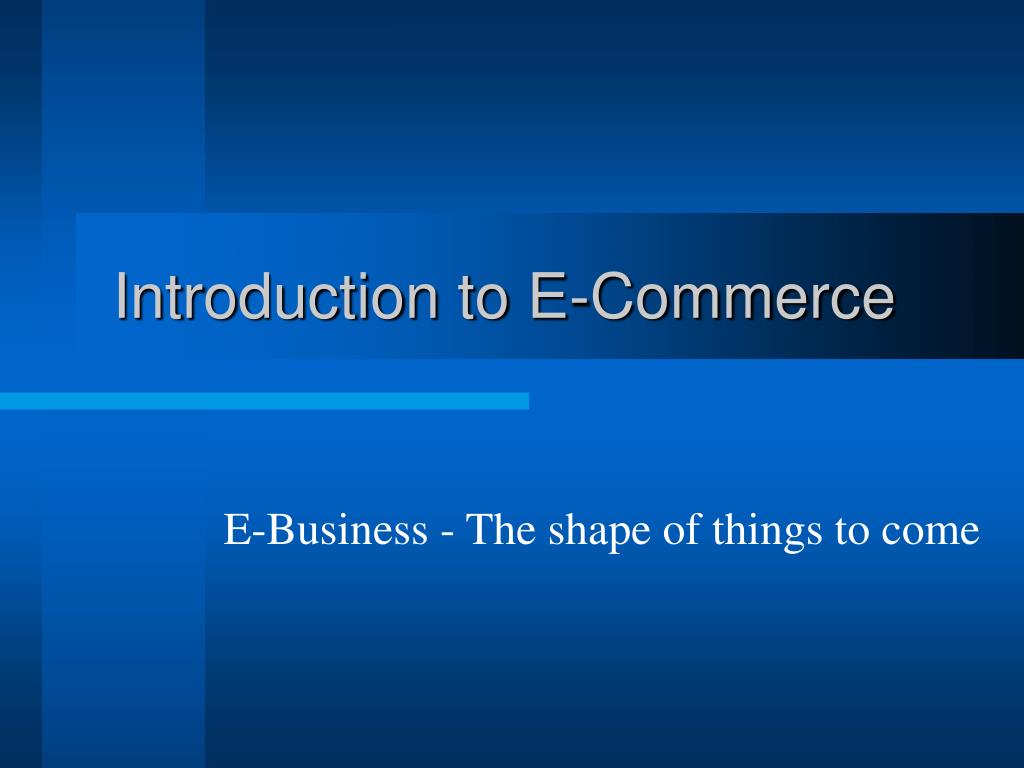 Introduction to E-Commerce

E-Business - The shape of things to come